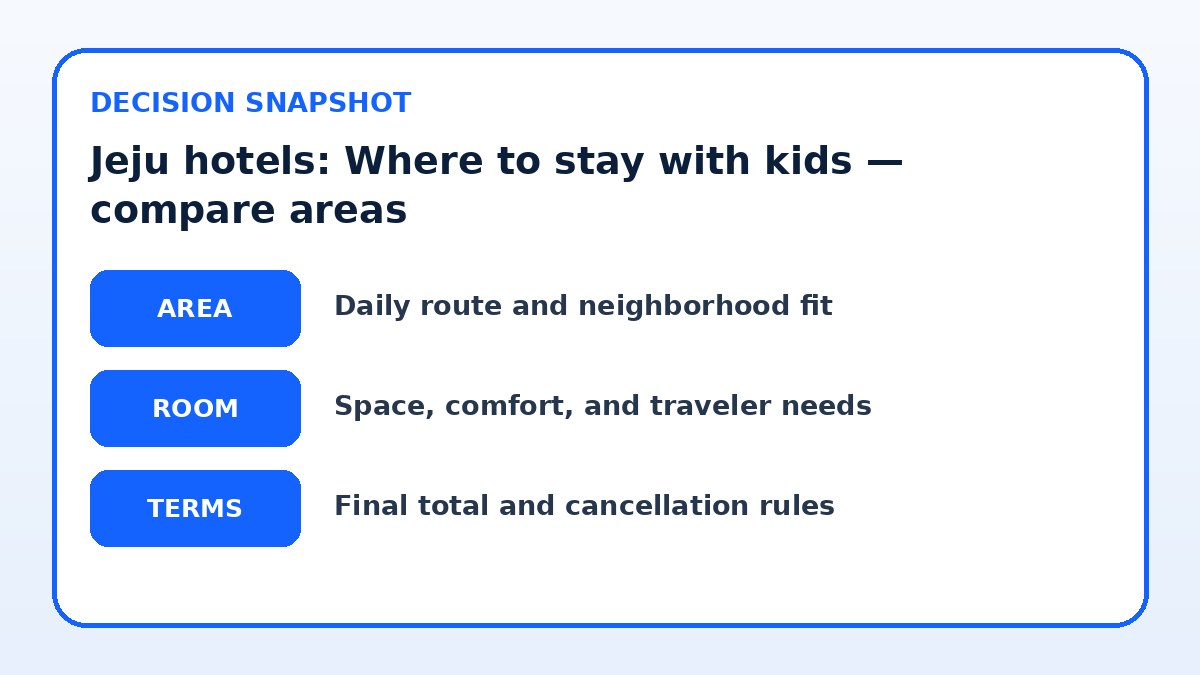 DECISION SNAPSHOT

Jeju hotels: Where to stay with kids — compare areas

AREA

Daily route and neighborhood fit

ROOM

Space, comfort, and traveler needs

TERMS

Final total and cancellation rules